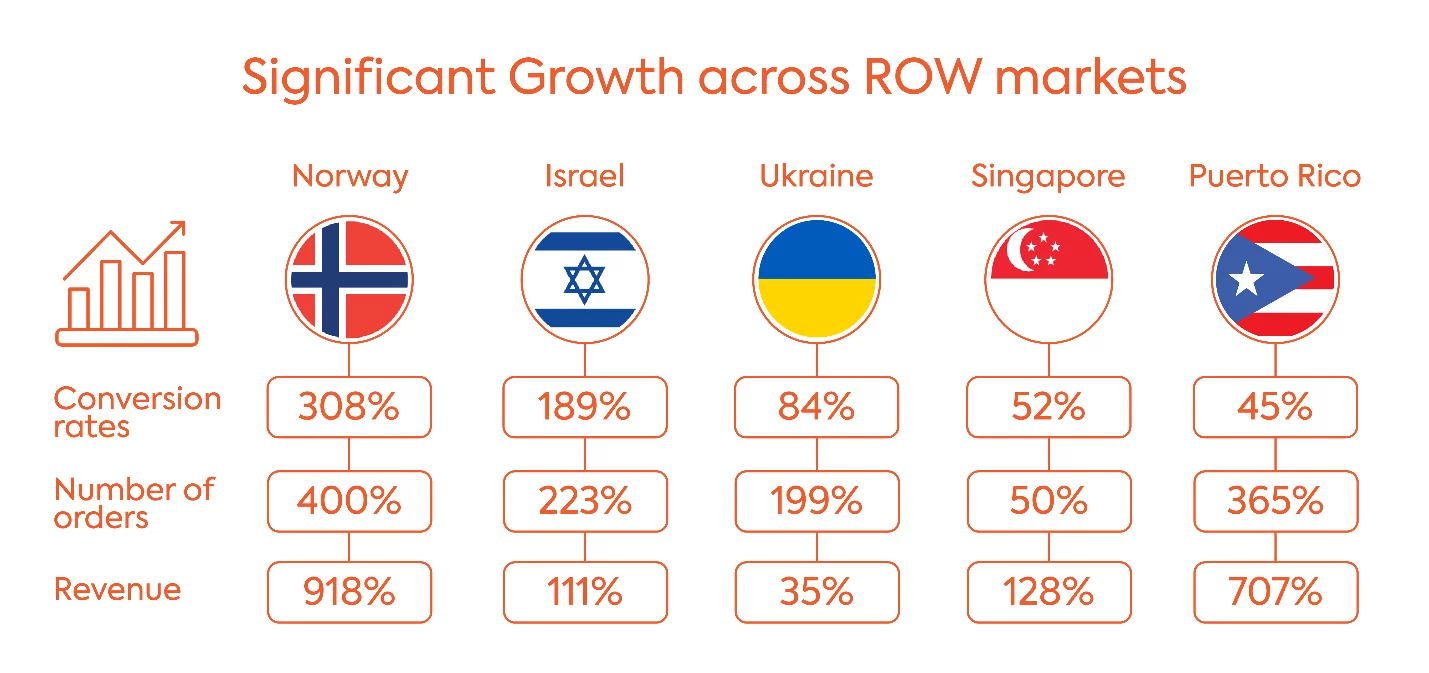 Significant Growth across ROW markets

| | Norway | Israel | Ukraine | Singapore | Puerto Rico |
|---|---|---|---|---|---|
| Conversion rates | 308% | 189% | 84% | 52% | 45% |
| Number of orders | 400% | 223% | 199% | 50% | 365% |
| Revenue | 918% | 111% | 35% | 128% | 707% |